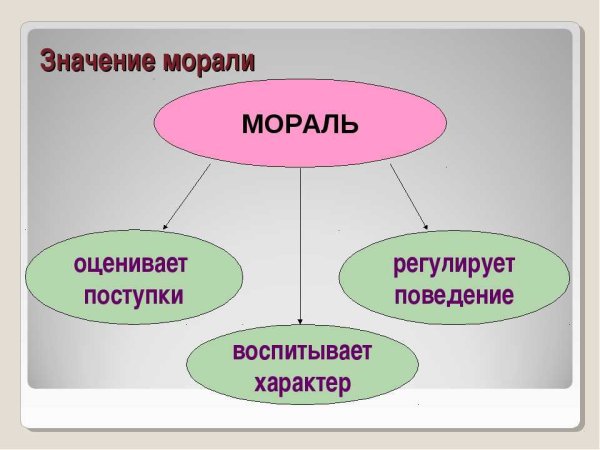 Значение морали

МОРАЛЬ

оценивает поступки

регулирует поведение

воспитывает характер